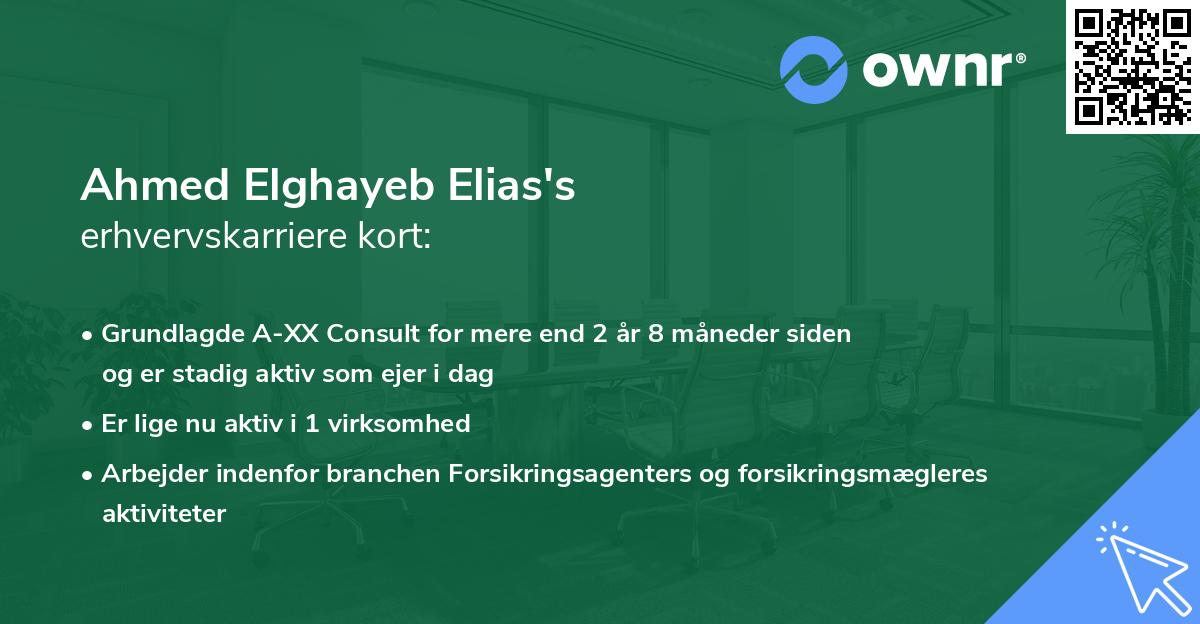 ownr®

Ahmed Elghayeb Elias's
erhvervskarriere kort:

• Grundlagde A-XX Consult for mere end 2 år 8 måneder siden og er stadig aktiv som ejer i dag

• Er lige nu aktiv i 1 virksomhed

• Arbejder indenfor branchen Forsikringsagenters og forsikringsmægleres aktiviteter